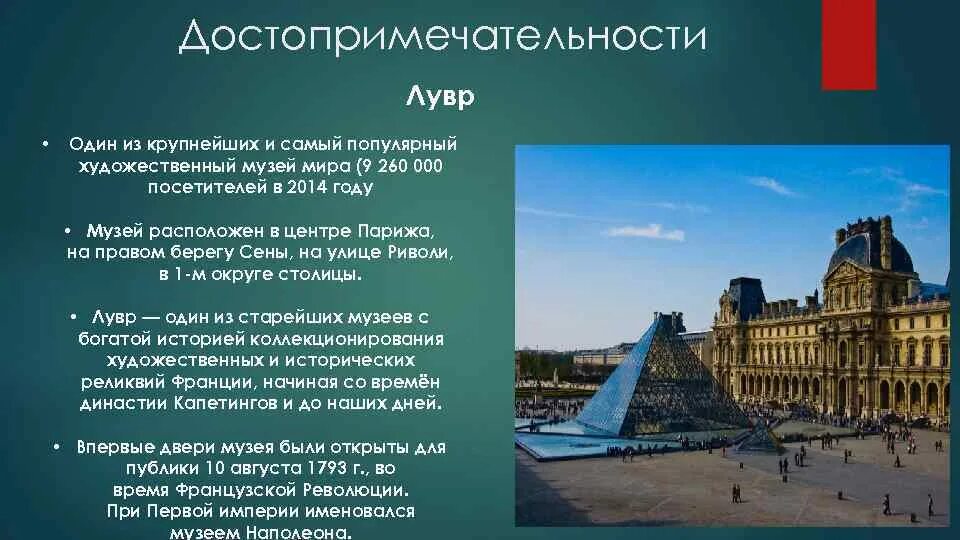 Достопримечательности

Лувр

• Один из крупнейших и самый популярный художественный музей мира (9 260 000 посетителей в 2014 году

• Музей расположен в центре Парижа, на правом берегу Сены, на улице Риволи, в 1-м округе столицы.

• Лувр — один из старейших музеев с богатой историей коллекционирования художественных и исторических реликвий Франции, начиная со времён династии Капетингов и до наших дней.

• Впервые двери музея были открыты для публики 10 августа 1793 г., во время Французской Революции. При Первой империи именовался музеем Наполеона.